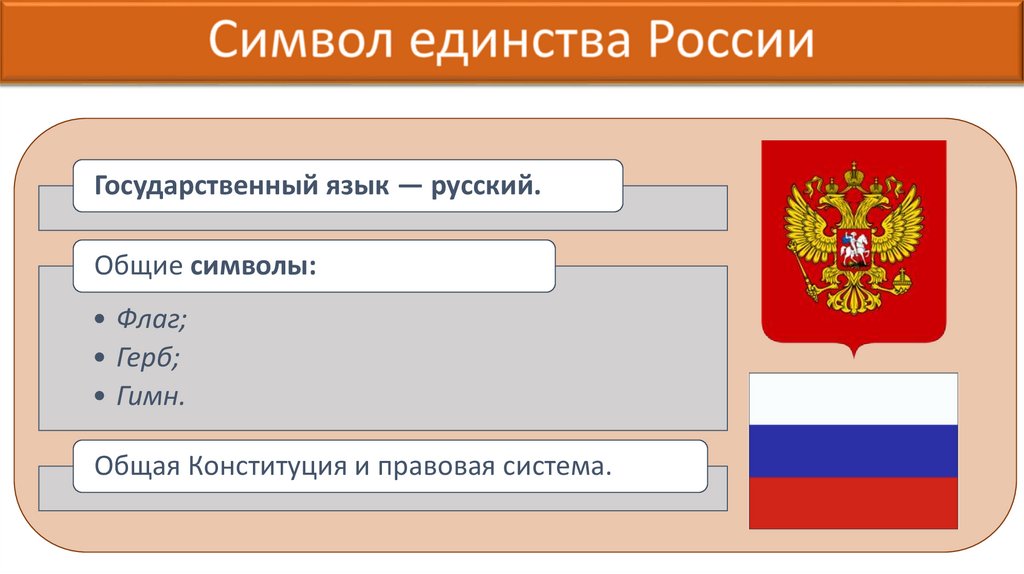 Символ единства России

Государственный язык — русский.

Общие символы:

• Флаг;
• Герб;
• Гимн.

Общая Конституция и правовая система.